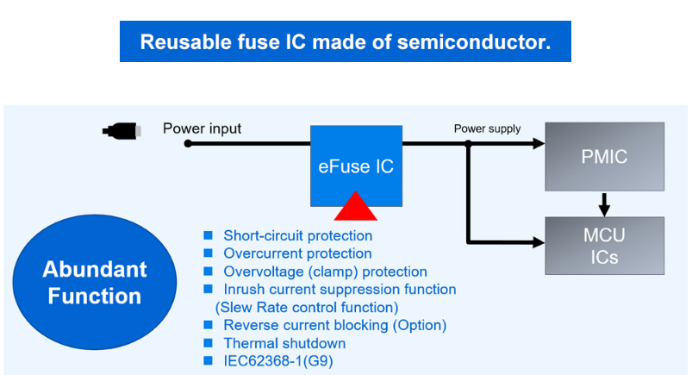 Reusable fuse IC made of semiconductor.

Power input

eFuse IC

Power supply

PMIC

MCU ICs

Abundant Function

■ Short-circuit protection
■ Overcurrent protection
■ Overvoltage (clamp) protection
■ Inrush current suppression function (Slew Rate control function)
■ Reverse current blocking (Option)
■ Thermal shutdown
■ IEC62368-1(G9)